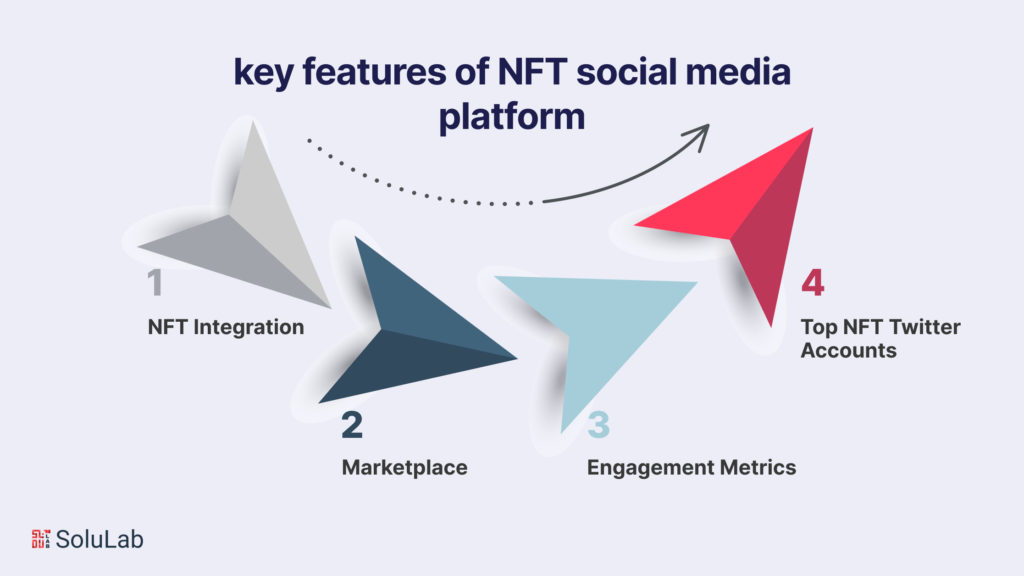 key features of NFT social media platform

1
NFT Integration

2
Marketplace

3
Engagement Metrics

4
Top NFT Twitter Accounts

SoluLab